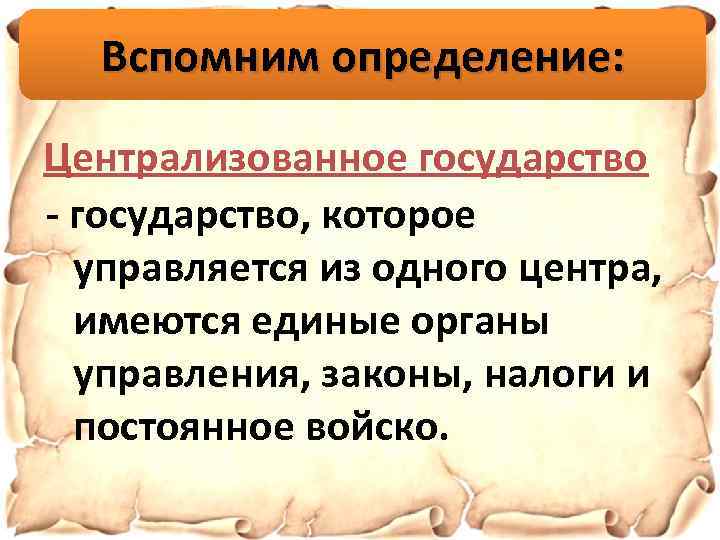 Вспомним определение:

Централизованное государство - государство, которое управляется из одного центра, имеются единые органы управления, законы, налоги и постоянное войско.